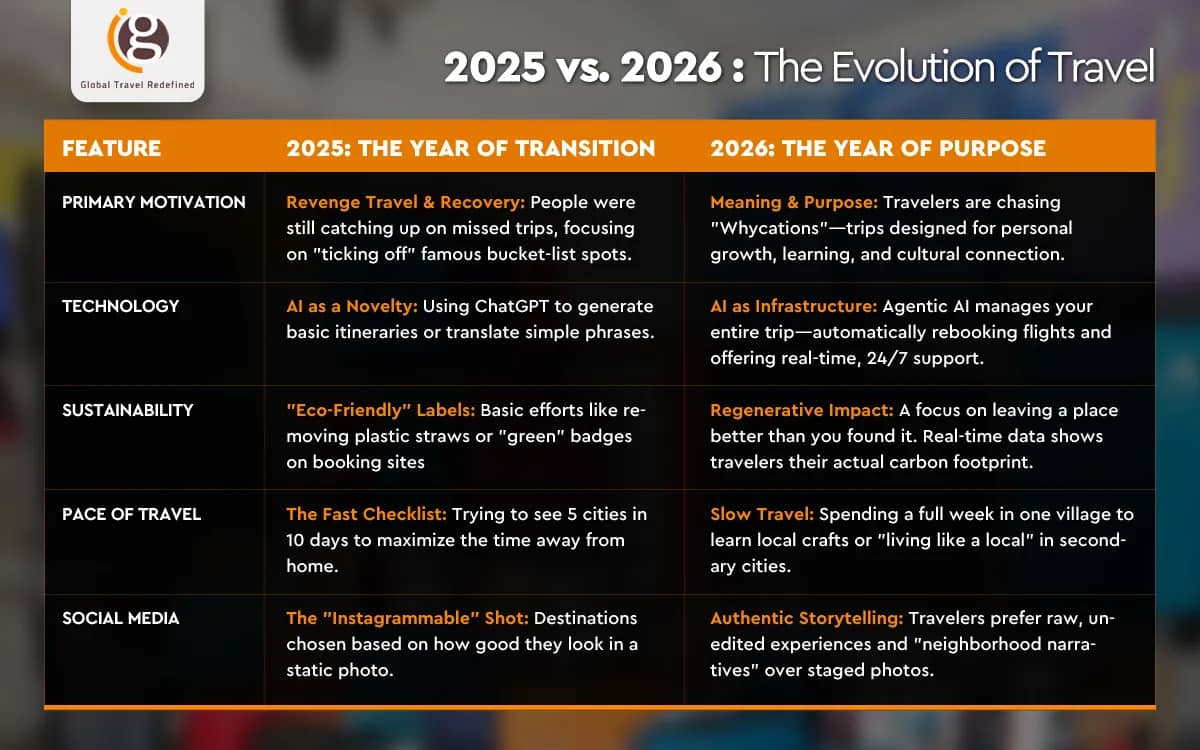 g
Global Travel Redefined

2025 vs. 2026 : The Evolution of Travel

| FEATURE | 2025: THE YEAR OF TRANSITION | 2026: THE YEAR OF PURPOSE |
|---|---|---|
| PRIMARY MOTIVATION | Revenge Travel & Recovery: People were still catching up on missed trips, focusing on "ticking off" famous bucket-list spots. | Meaning & Purpose: Travelers are chasing "Whycations"—trips designed for personal growth, learning, and cultural connection. |
| TECHNOLOGY | AI as a Novelty: Using ChatGPT to generate basic itineraries or translate simple phrases. | AI as Infrastructure: Agentic AI manages your entire trip—automatically rebooking flights and offering real-time, 24/7 support. |
| SUSTAINABILITY | "Eco-Friendly" Labels: Basic efforts like removing plastic straws or "green" badges on booking sites | Regenerative Impact: A focus on leaving a place better than you found it. Real-time data shows travelers their actual carbon footprint. |
| PACE OF TRAVEL | The Fast Checklist: Trying to see 5 cities in 10 days to maximize the time away from home. | Slow Travel: Spending a full week in one village to learn local crafts or "living like a local" in secondary cities. |
| SOCIAL MEDIA | The "Instagrammable" Shot: Destinations chosen based on how good they look in a static photo. | Authentic Storytelling: Travelers prefer raw, unedited experiences and "neighborhood narratives" over staged photos. |